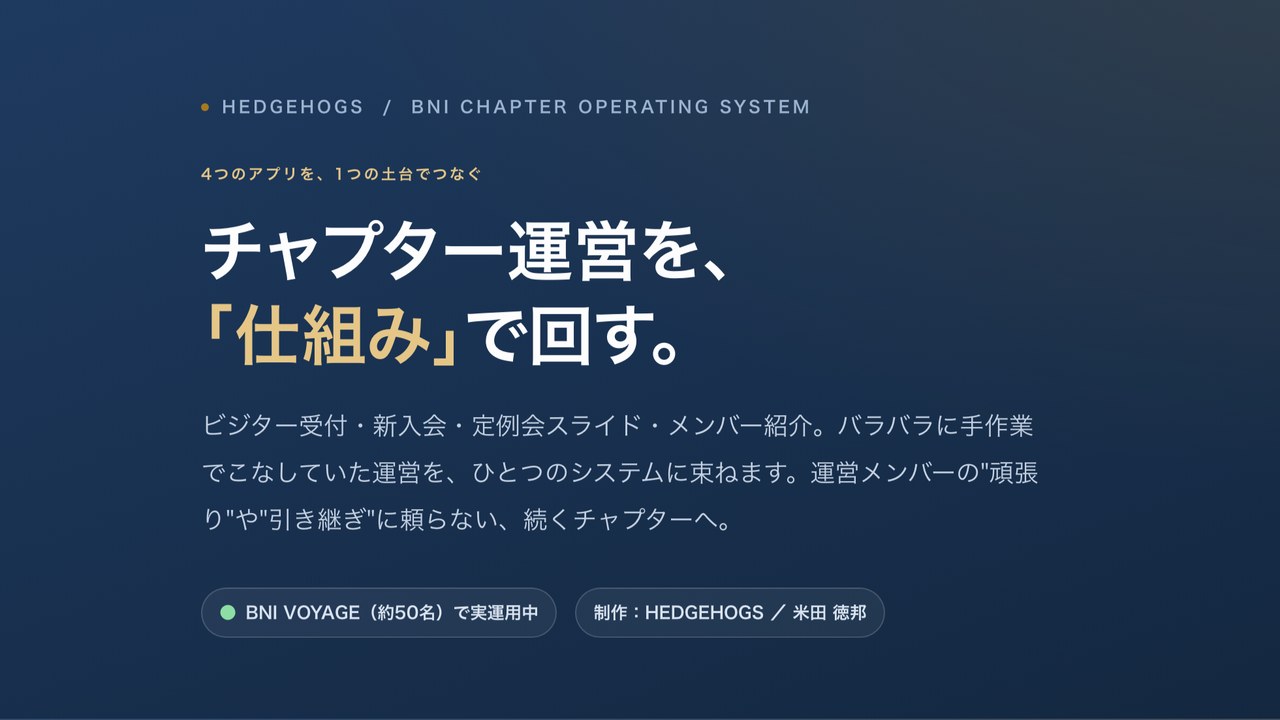 HEDGEHOGS / BNI CHAPTER OPERATING SYSTEM

4つのアプリを、1つの土台でつなぐ

チャプター運営を、
「仕組み」で回す。

ビジター受付・新入会・定例会スライド・メンバー紹介。バラバラに手作業でこなしていた運営を、ひとつのシステムに束ねます。運営メンバーの"頑張り"や"引き継ぎ"に頼らない、続くチャプターへ。

BNI VOYAGE（約50名）で実運用中

制作：HEDGEHOGS ／ 米田 徳邦